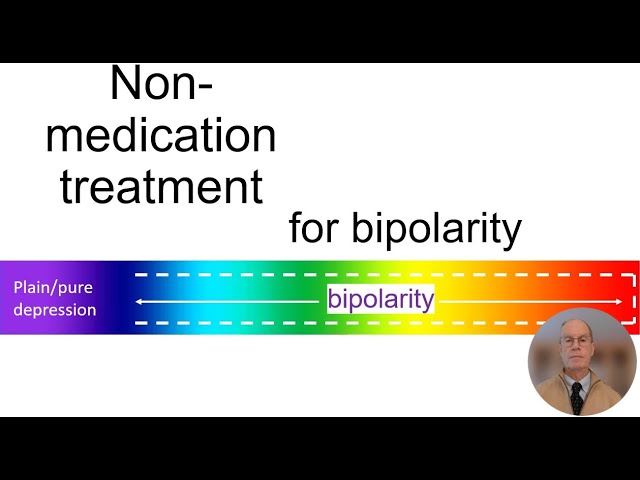 Non-medication treatment

for bipolarity

Plain/pure depression

bipolarity